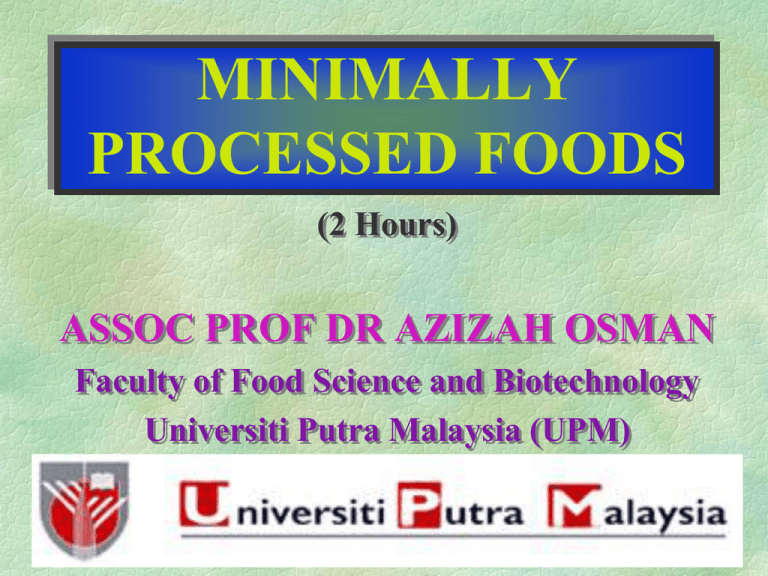 MINIMALLY PROCESSED FOODS

(2 Hours)

ASSOC PROF DR AZIZAH OSMAN

Faculty of Food Science and Biotechnology

Universiti Putra Malaysia (UPM)

Universiti Putra Malaysia